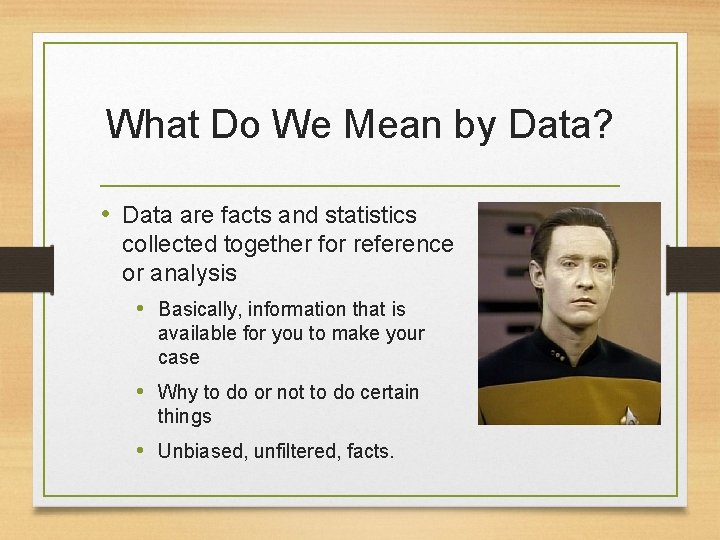 What Do We Mean by Data?

• Data are facts and statistics collected together for reference or analysis
  • Basically, information that is available for you to make your case
  • Why to do or not to do certain things
  • Unbiased, unfiltered, facts.